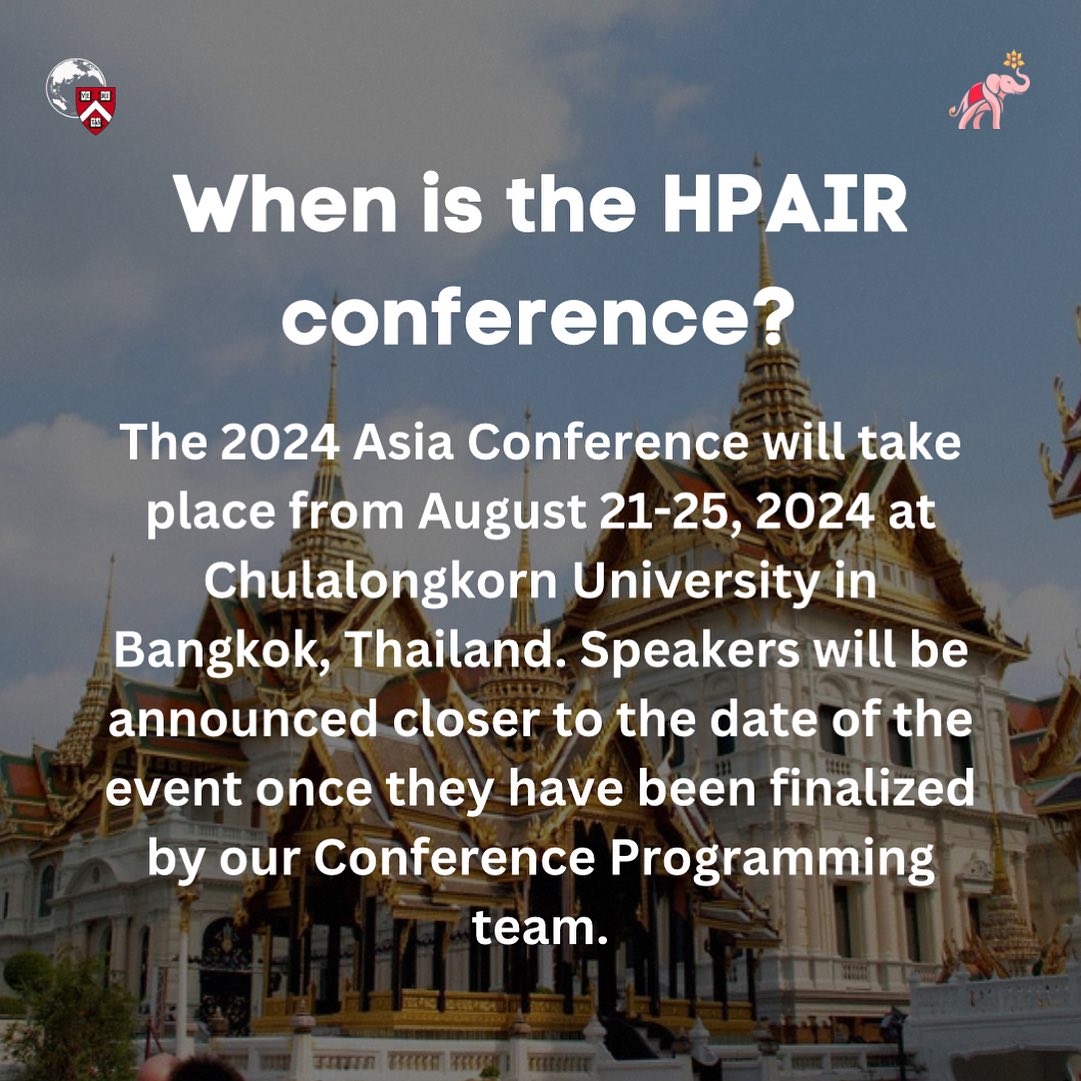 When is the HPAIR conference?

The 2024 Asia Conference will take place from August 21-25, 2024 at Chulalongkorn University in Bangkok, Thailand. Speakers will be announced closer to the date of the event once they have been finalized by our Conference Programming team.